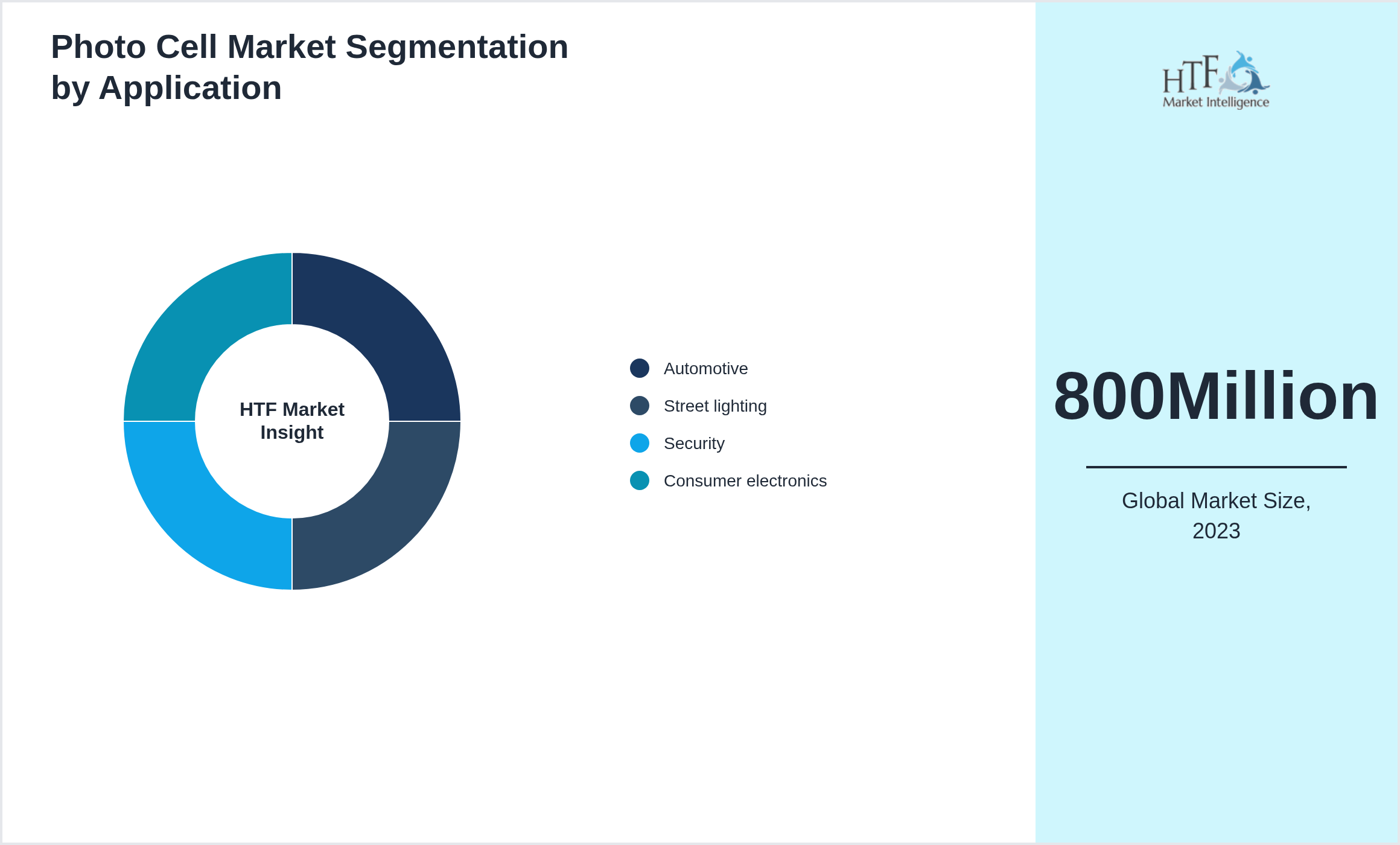 Photo Cell Market Segmentation by Application

HTF Market Insight

Automotive
Street lighting
Security
Consumer electronics

HTF Market Intelligence

800Million

Global Market Size, 2023